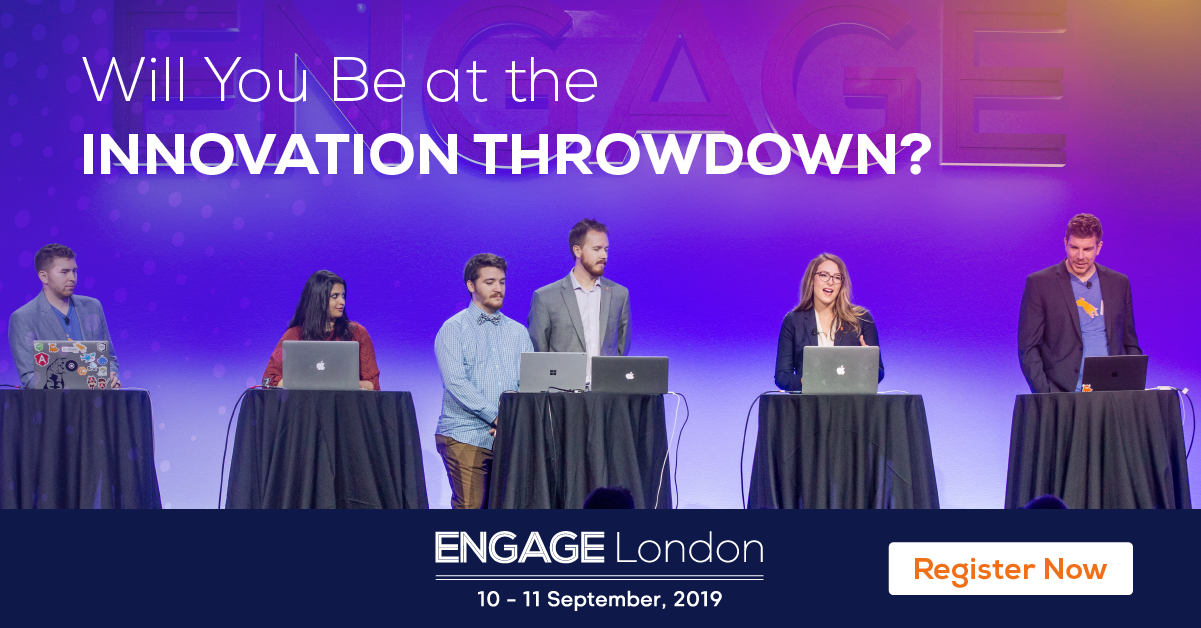 ENGAGE

Will You Be at the
INNOVATION THROWDOWN?

ENGAGE London
10 - 11 September, 2019

Register Now